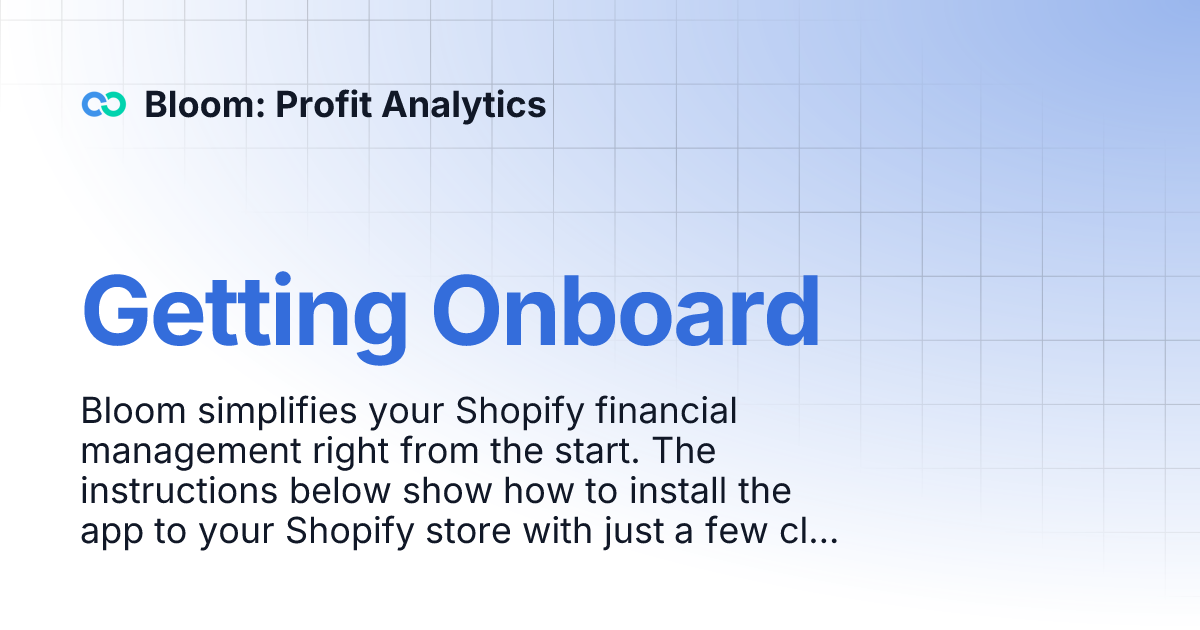 Bloom: Profit Analytics

Getting Onboard

Bloom simplifies your Shopify financial management right from the start. The instructions below show how to install the app to your Shopify store with just a few cl...